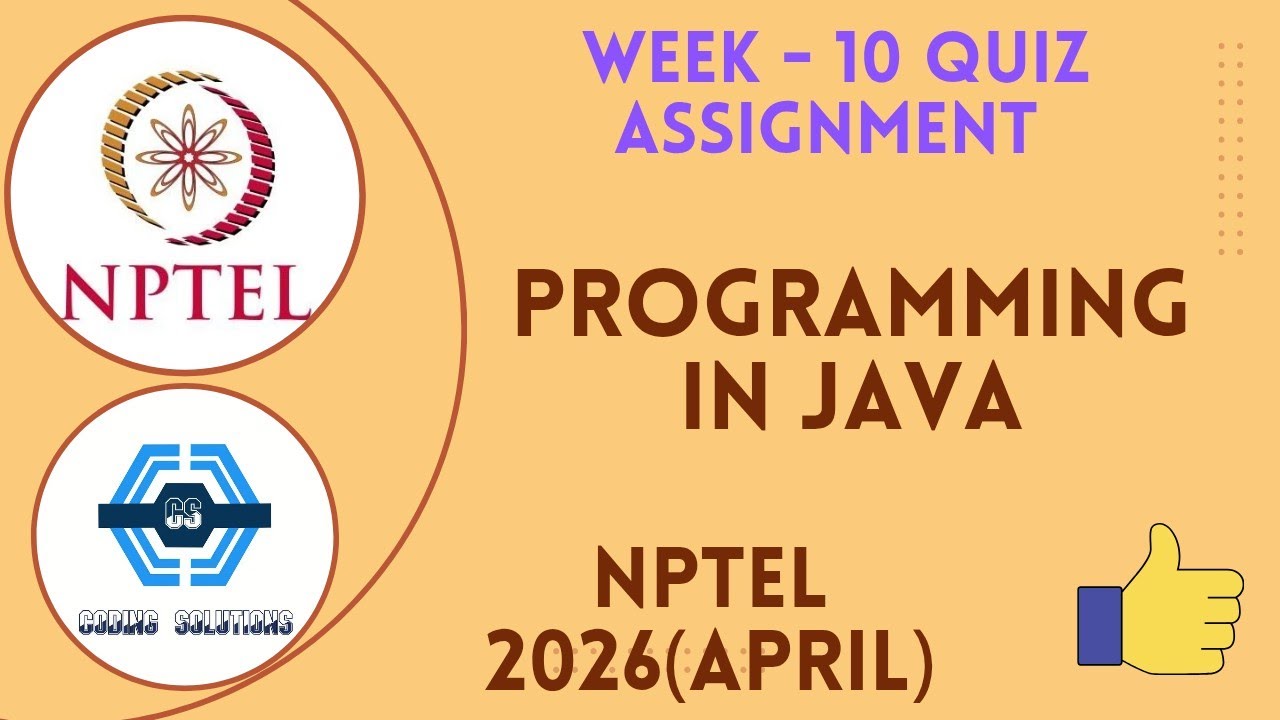 NPTEL

CS

CODING SOLUTIONS

WEEK - 10 QUIZ ASSIGNMENT

PROGRAMMING IN JAVA

NPTEL 2026(APRIL)